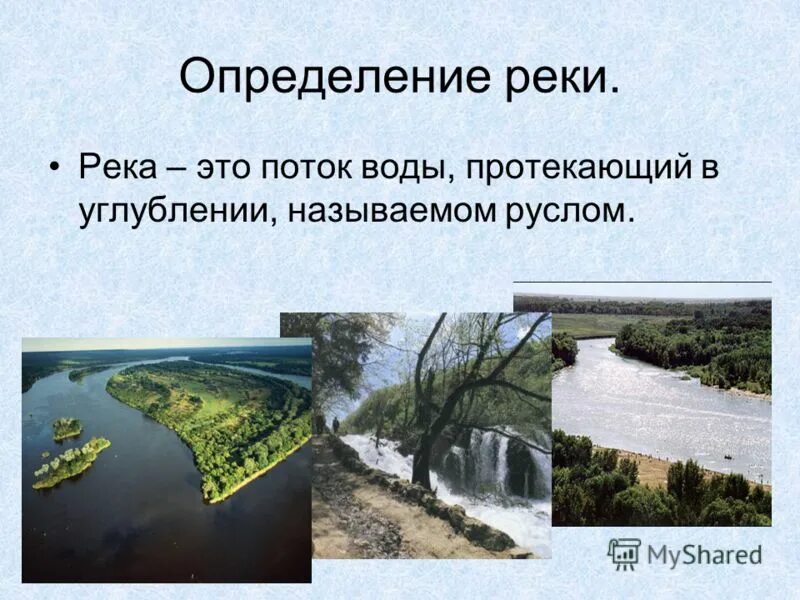 Определение реки.

• Река – это поток воды, протекающий в углублении, называемом руслом.

MyShared